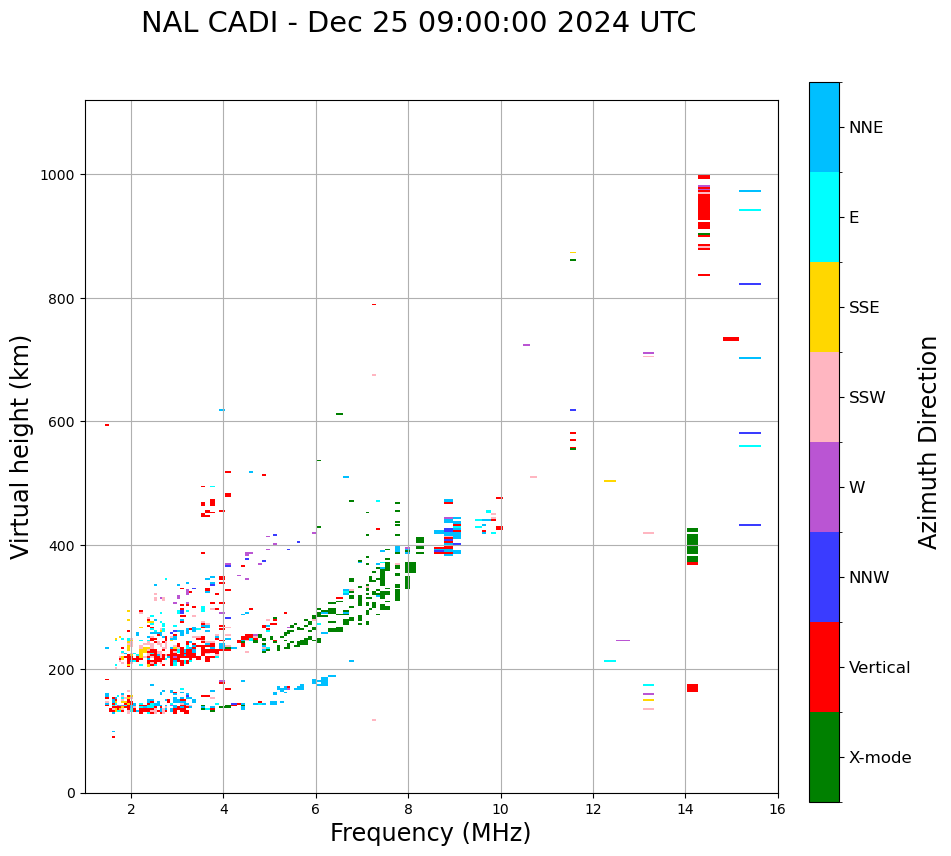 NAL CADI - Dec 25 09:00:00 2024 UTC

Virtual height (km)

1000
800
600
400
200
0

2
4
6
8
10
12
14
16

Frequency (MHz)

NNE
E
SSE
SSW
W
NNW
Vertical
X-mode

Azimuth Direction